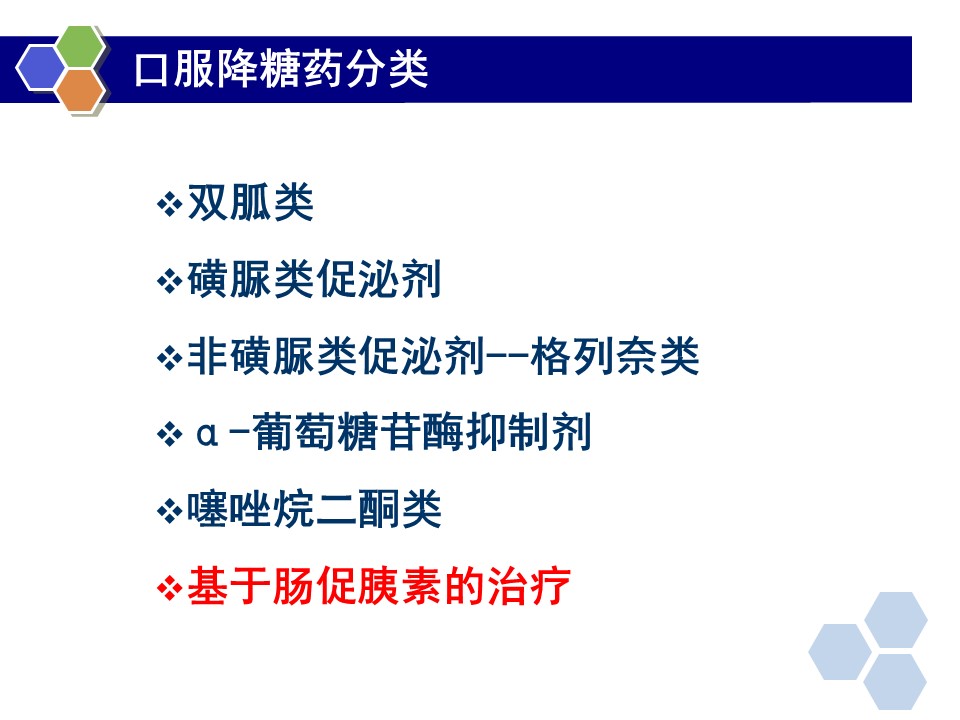 口服降糖药分类

❖双胍类

❖磺脲类促泌剂

❖非磺脲类促泌剂--格列奈类

❖ α-葡萄糖苷酶抑制剂

❖噻唑烷二酮类

❖基于肠促胰素的治疗